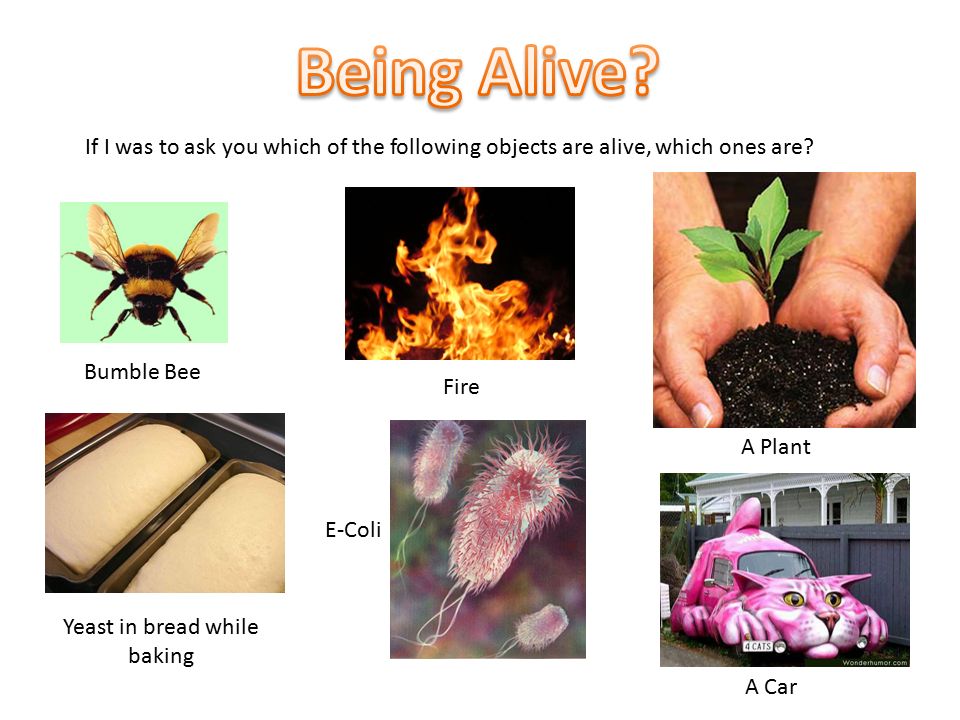 Being Alive?

If I was to ask you which of the following objects are alive, which ones are?

Bumble Bee

Fire

A Plant

Yeast in bread while baking

E-Coli

4 CATS

Wonderhumor.com

A Car